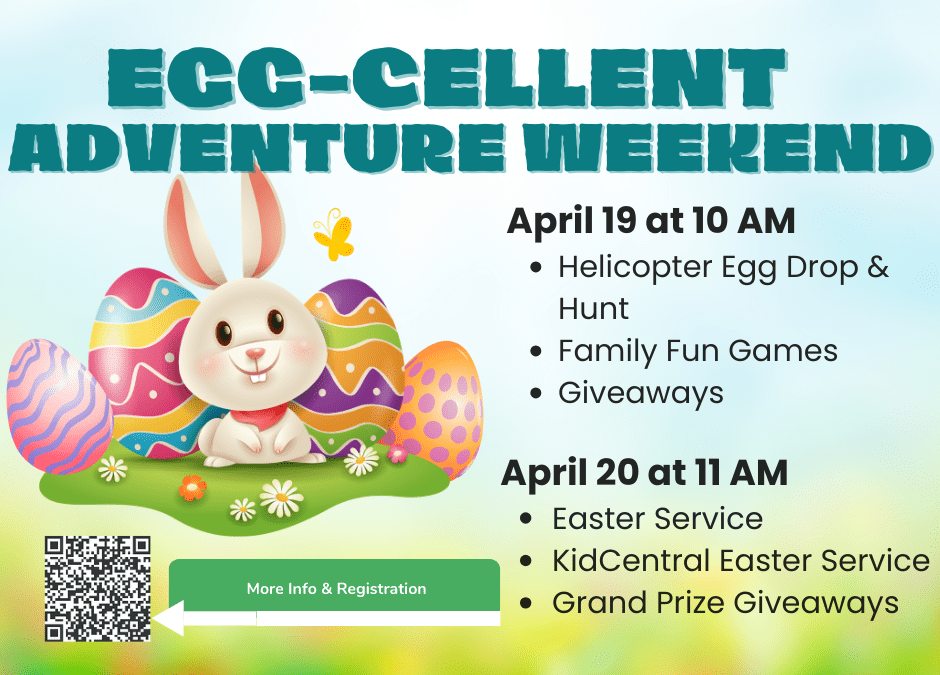 EGG-CELLENT ADVENTURE WEEKEND

April 19 at 10 AM
• Helicopter Egg Drop & Hunt
• Family Fun Games
• Giveaways

April 20 at 11 AM
• Easter Service
• KidCentral Easter Service
• Grand Prize Giveaways

More Info & Registration